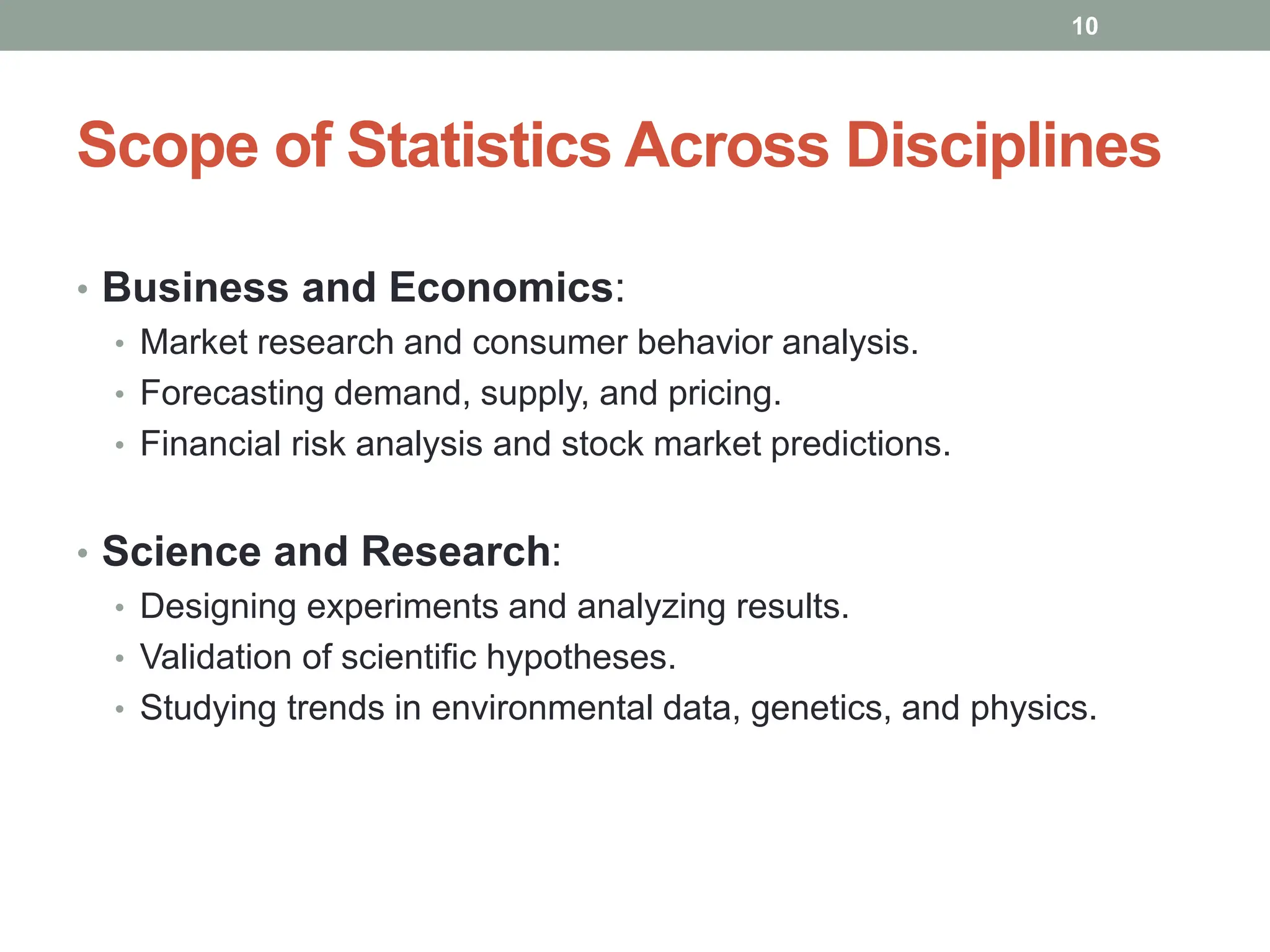 10

Scope of Statistics Across Disciplines

• Business and Economics:
  • Market research and consumer behavior analysis.
  • Forecasting demand, supply, and pricing.
  • Financial risk analysis and stock market predictions.

• Science and Research:
  • Designing experiments and analyzing results.
  • Validation of scientific hypotheses.
  • Studying trends in environmental data, genetics, and physics.